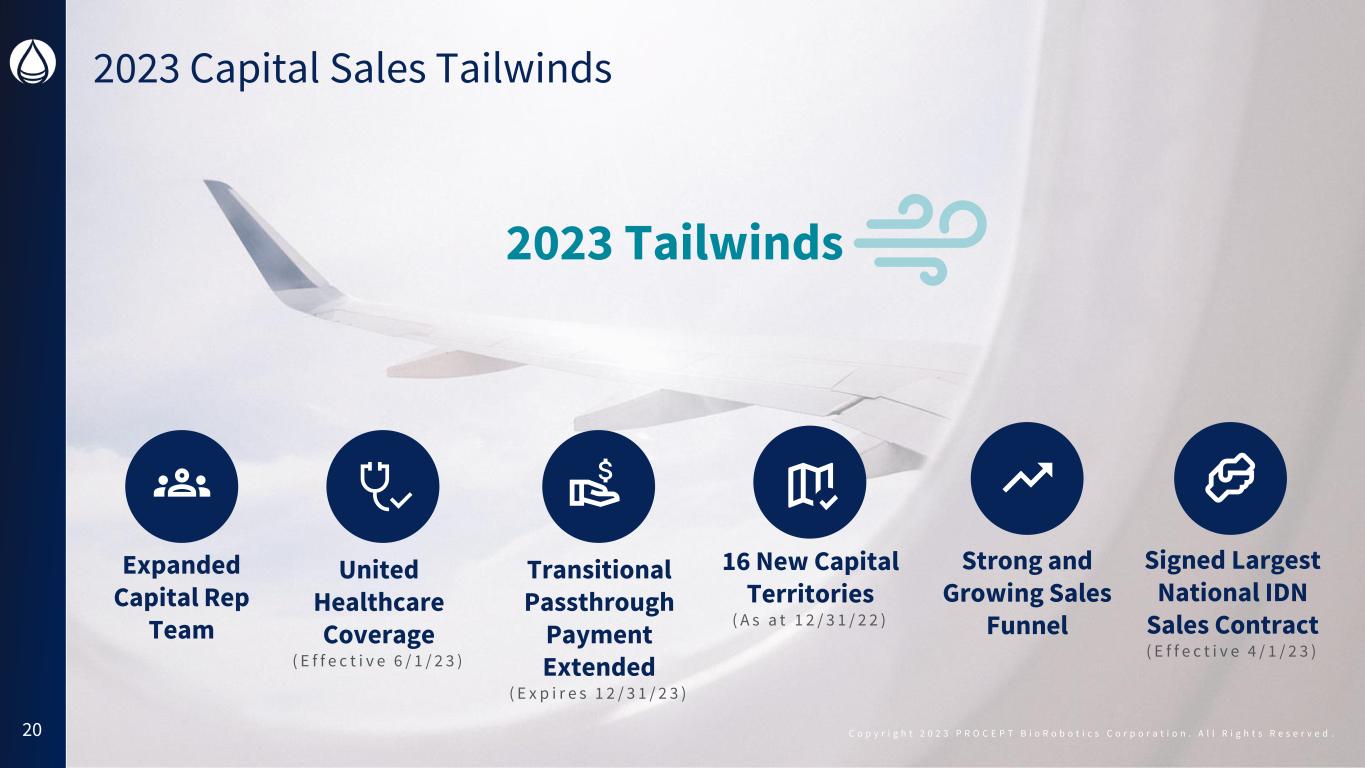 2023 Capital Sales Tailwinds

2023 Tailwinds

Expanded Capital Rep Team

United Healthcare Coverage
(Effective 6/1/23)

Transitional Passthrough Payment Extended
(Expires 12/31/23)

16 New Capital Territories
(As at 12/31/22)

Strong and Growing Sales Funnel

Signed Largest National IDN Sales Contract
(Effective 4/1/23)

20

Copyright 2023 PROCEPT BioRobotics Corporation. All Rights Reserved.